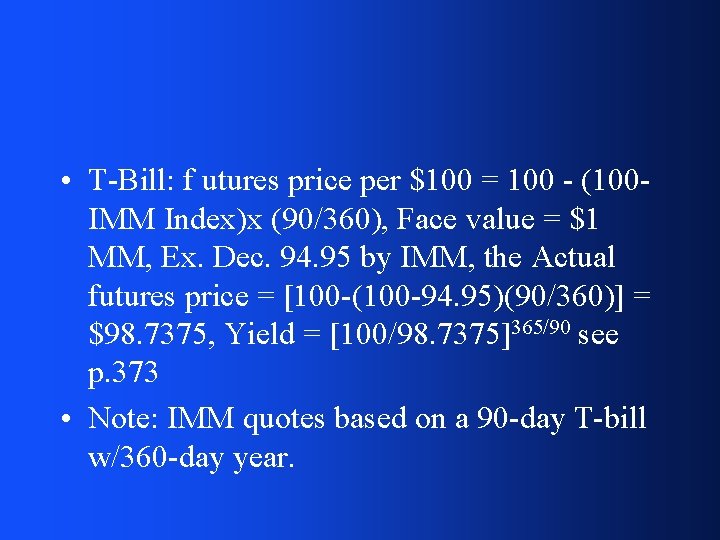 • T-Bill: f utures price per \$100 = 100 - (100-IMM Index)x (90/360), Face value = \$1 MM, Ex. Dec. 94.95 by IMM, the Actual futures price = [100-(100-94.95)(90/360)] = \$98.7375, Yield = $[100/98.7375]^{365/90}$ see p.373

• Note: IMM quotes based on a 90-day T-bill w/360-day year.